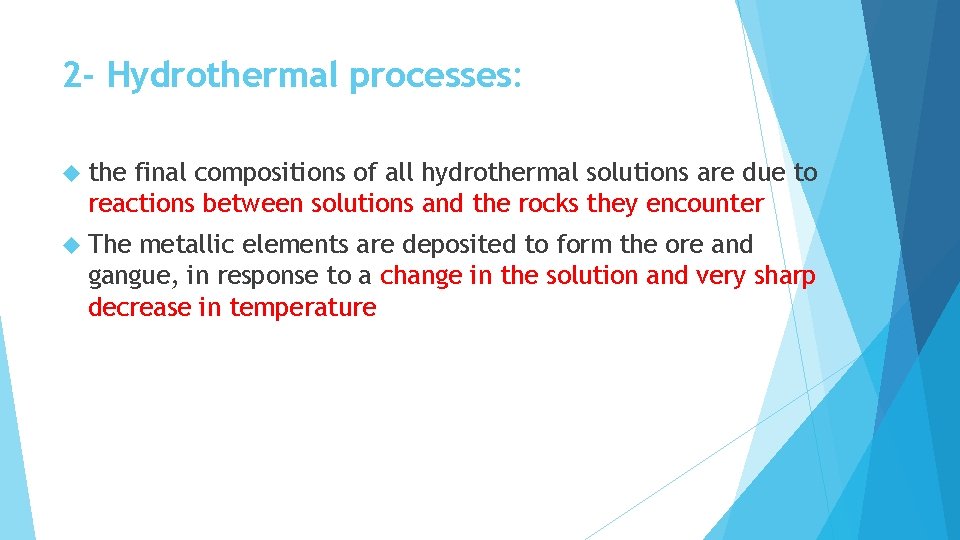 2- Hydrothermal processes:

the final compositions of all hydrothermal solutions are due to reactions between solutions and the rocks they encounter

The metallic elements are deposited to form the ore and gangue, in response to a change in the solution and very sharp decrease in temperature